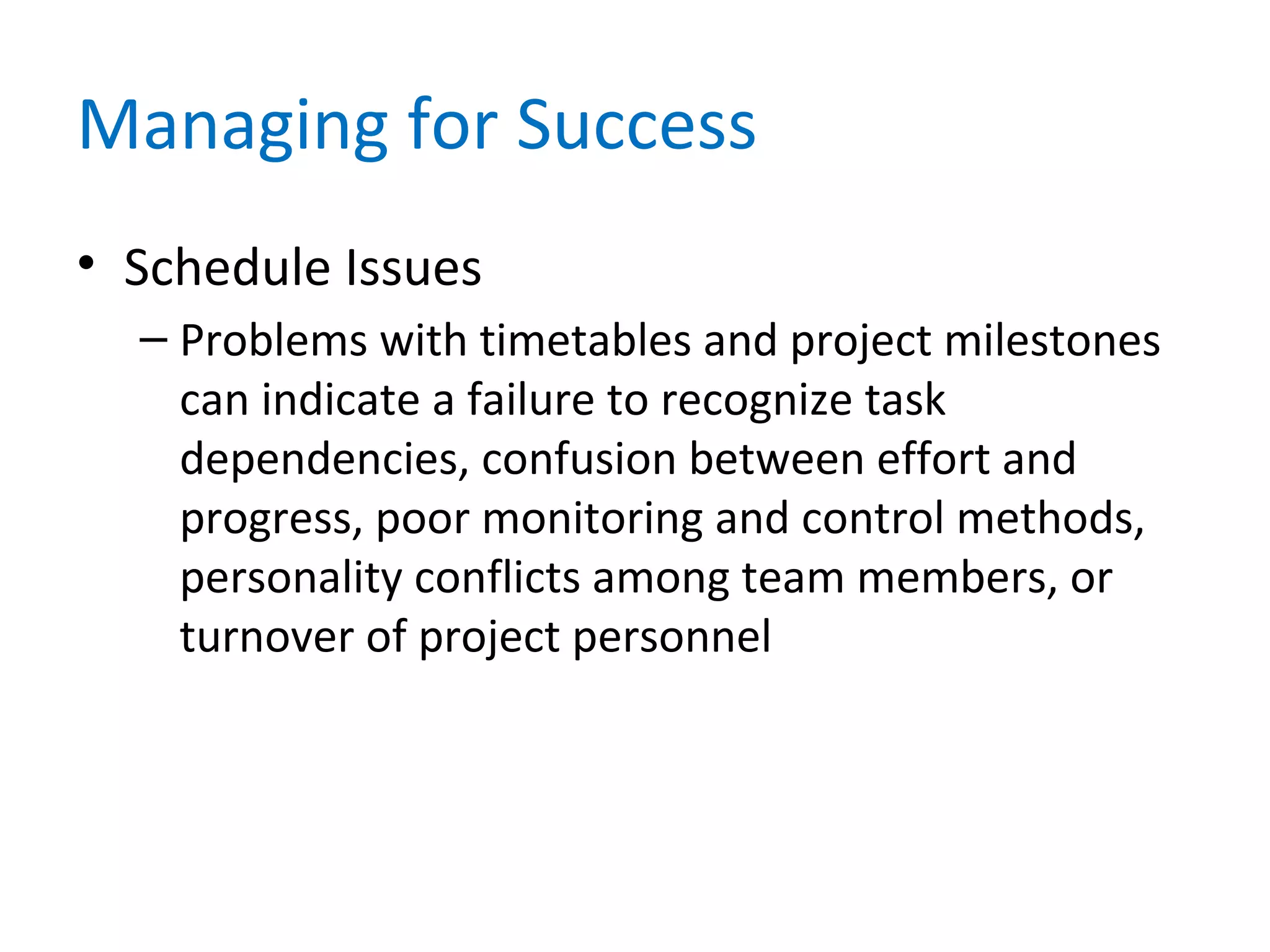 Managing for Success

• Schedule Issues

– Problems with timetables and project milestones can indicate a failure to recognize task dependencies, confusion between effort and progress, poor monitoring and control methods, personality conflicts among team members, or turnover of project personnel